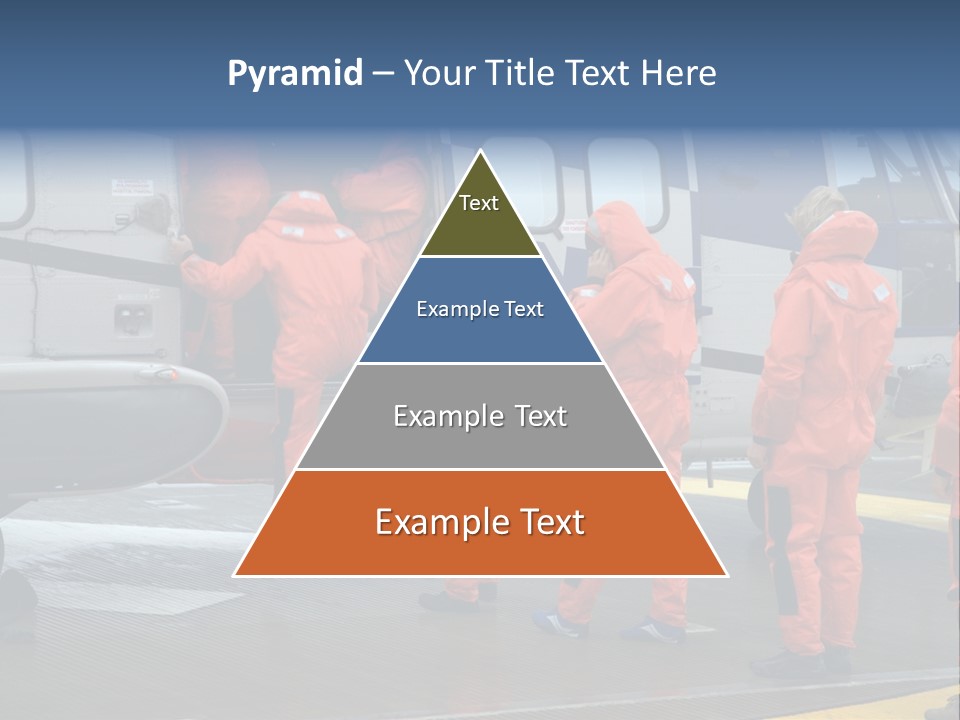 Pyramid – Your Title Text Here

Text

Example Text

Example Text

Example Text